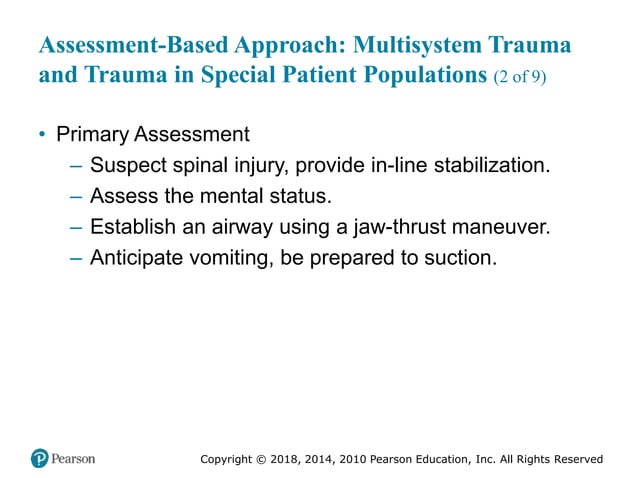 Assessment-Based Approach: Multisystem Trauma and Trauma in Special Patient Populations (2 of 9)

• Primary Assessment
– Suspect spinal injury, provide in-line stabilization.
– Assess the mental status.
– Establish an airway using a jaw-thrust maneuver.
– Anticipate vomiting, be prepared to suction.

Pearson

Copyright © 2018, 2014, 2010 Pearson Education, Inc. All Rights Reserved